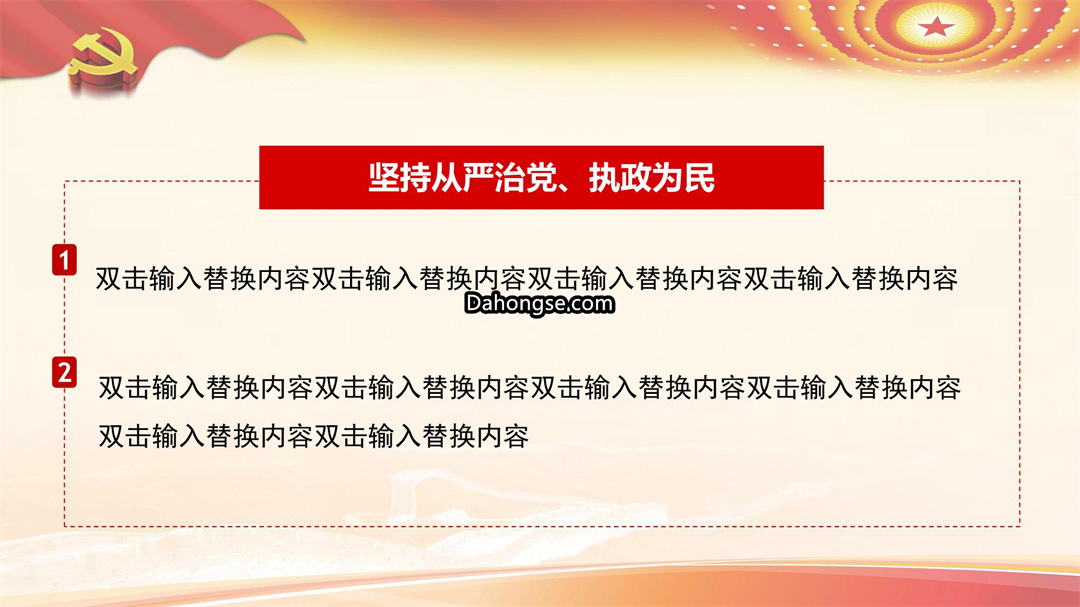 坚持从严治党、执政为民

1
双击输入替换内容双击输入替换内容双击输入替换内容双击输入替换内容

Dahongse.com

2
双击输入替换内容双击输入替换内容双击输入替换内容双击输入替换内容双击输入替换内容双击输入替换内容